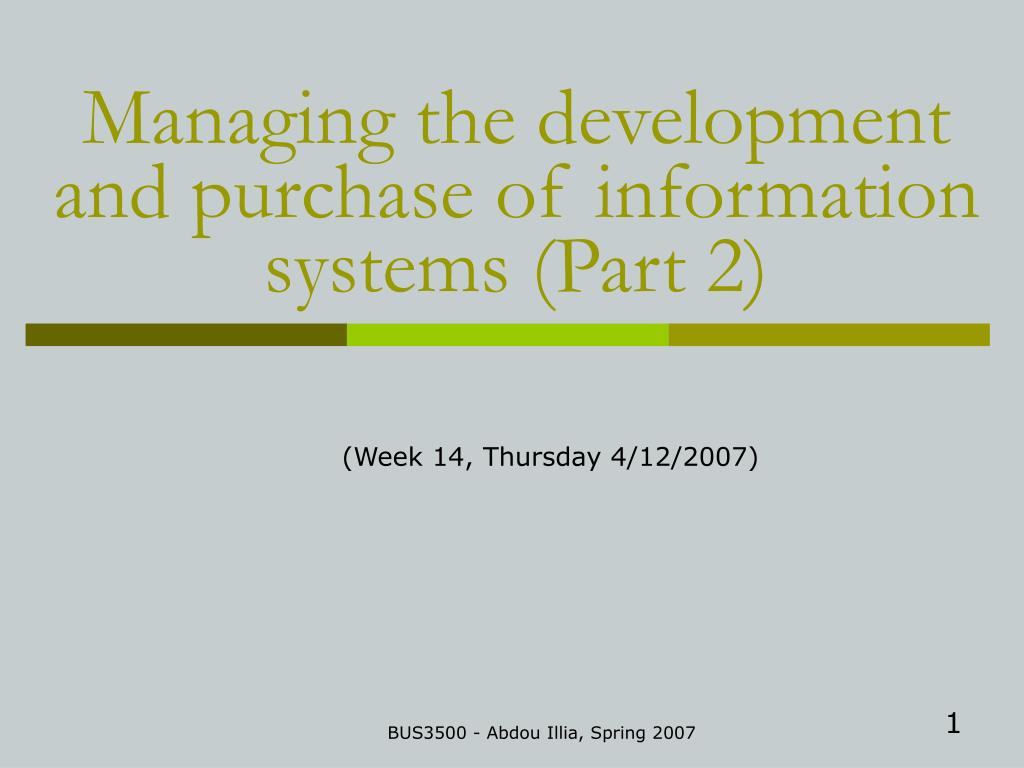 Managing the development and purchase of information systems (Part 2)

(Week 14, Thursday 4/12/2007)

BUS3500 - Abdou Illia, Spring 2007

1